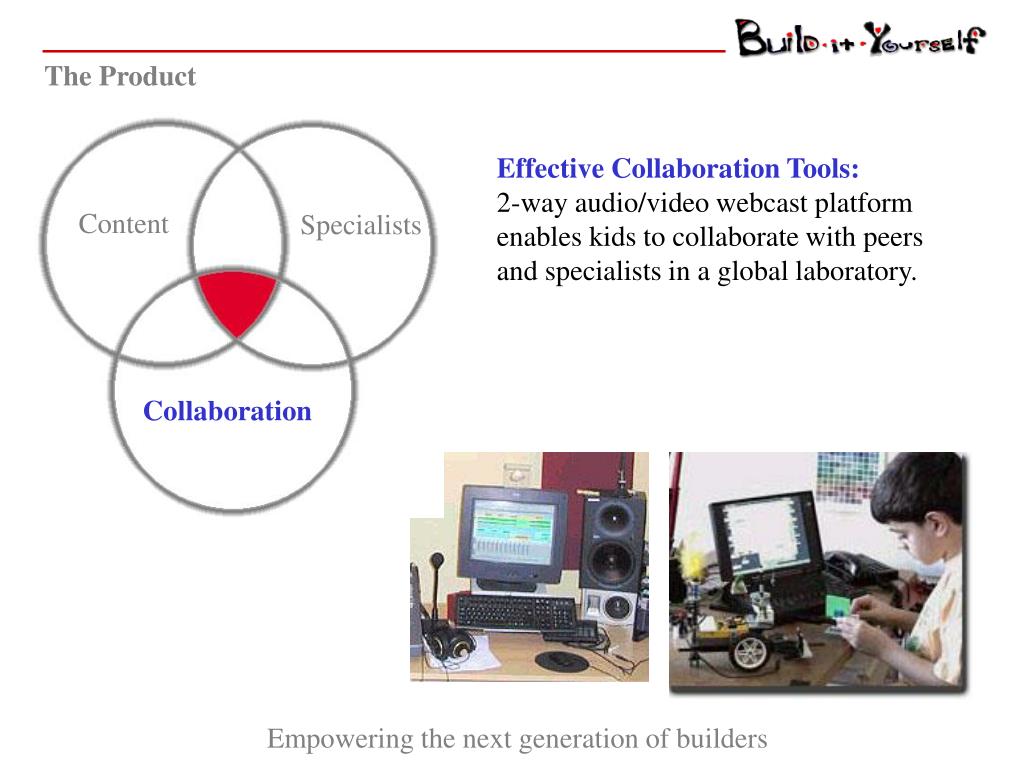 Build·it·Yourself

The Product

Content

Specialists

Collaboration

Effective Collaboration Tools:
2-way audio/video webcast platform enables kids to collaborate with peers and specialists in a global laboratory.

Empowering the next generation of builders